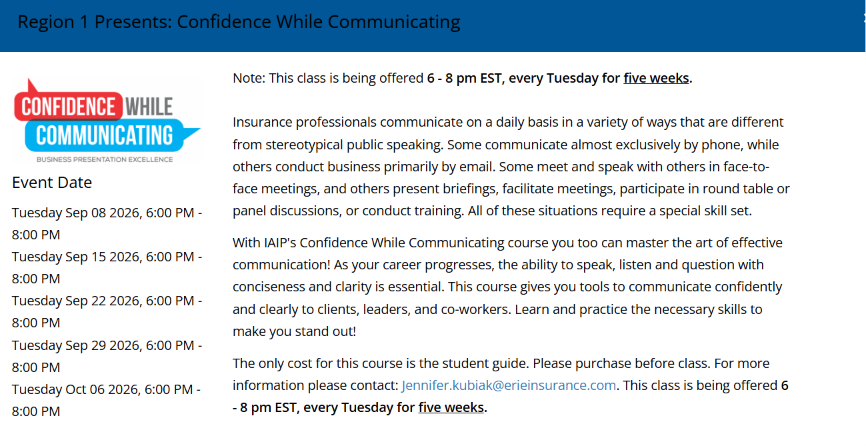 Region 1 Presents: Confidence While Communicating

CONFIDENCE WHILE COMMUNICATING
BUSINESS PRESENTATION EXCELLENCE

Event Date

Tuesday Sep 08 2026, 6:00 PM - 8:00 PM
Tuesday Sep 15 2026, 6:00 PM - 8:00 PM
Tuesday Sep 22 2026, 6:00 PM - 8:00 PM
Tuesday Sep 29 2026, 6:00 PM - 8:00 PM
Tuesday Oct 06 2026, 6:00 PM - 8:00 PM

Note: This class is being offered 6 - 8 pm EST, every Tuesday for five weeks.

Insurance professionals communicate on a daily basis in a variety of ways that are different from stereotypical public speaking. Some communicate almost exclusively by phone, while others conduct business primarily by email. Some meet and speak with others in face-to-face meetings, and others present briefings, facilitate meetings, participate in round table or panel discussions, or conduct training. All of these situations require a special skill set.

With IAIP's Confidence While Communicating course you too can master the art of effective communication! As your career progresses, the ability to speak, listen and question with conciseness and clarity is essential. This course gives you tools to communicate confidently and clearly to clients, leaders, and co-workers. Learn and practice the necessary skills to make you stand out!

The only cost for this course is the student guide. Please purchase before class. For more information please contact: Jennifer.kubiak@erieinsurance.com. This class is being offered 6 - 8 pm EST, every Tuesday for five weeks.